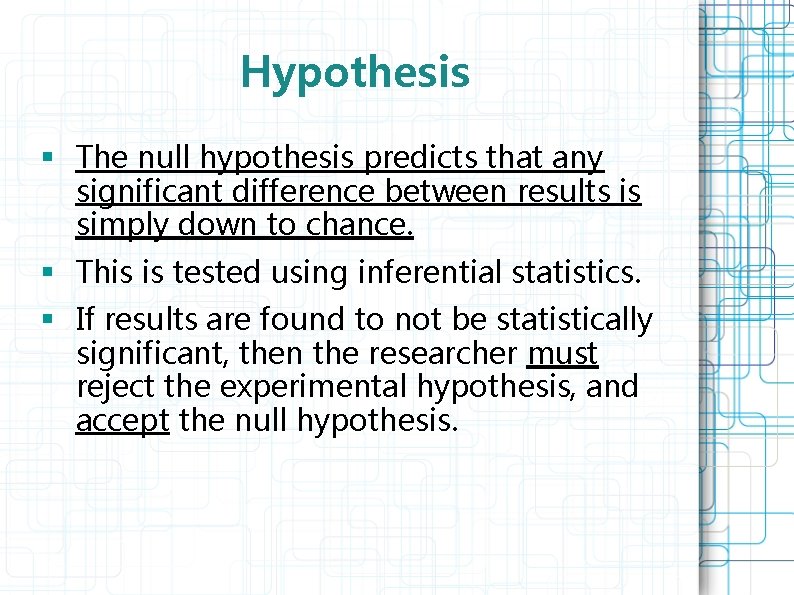 Hypothesis

▪ The null hypothesis predicts that any significant difference between results is simply down to chance.

▪ This is tested using inferential statistics.

▪ If results are found to not be statistically significant, then the researcher must reject the experimental hypothesis, and accept the null hypothesis.